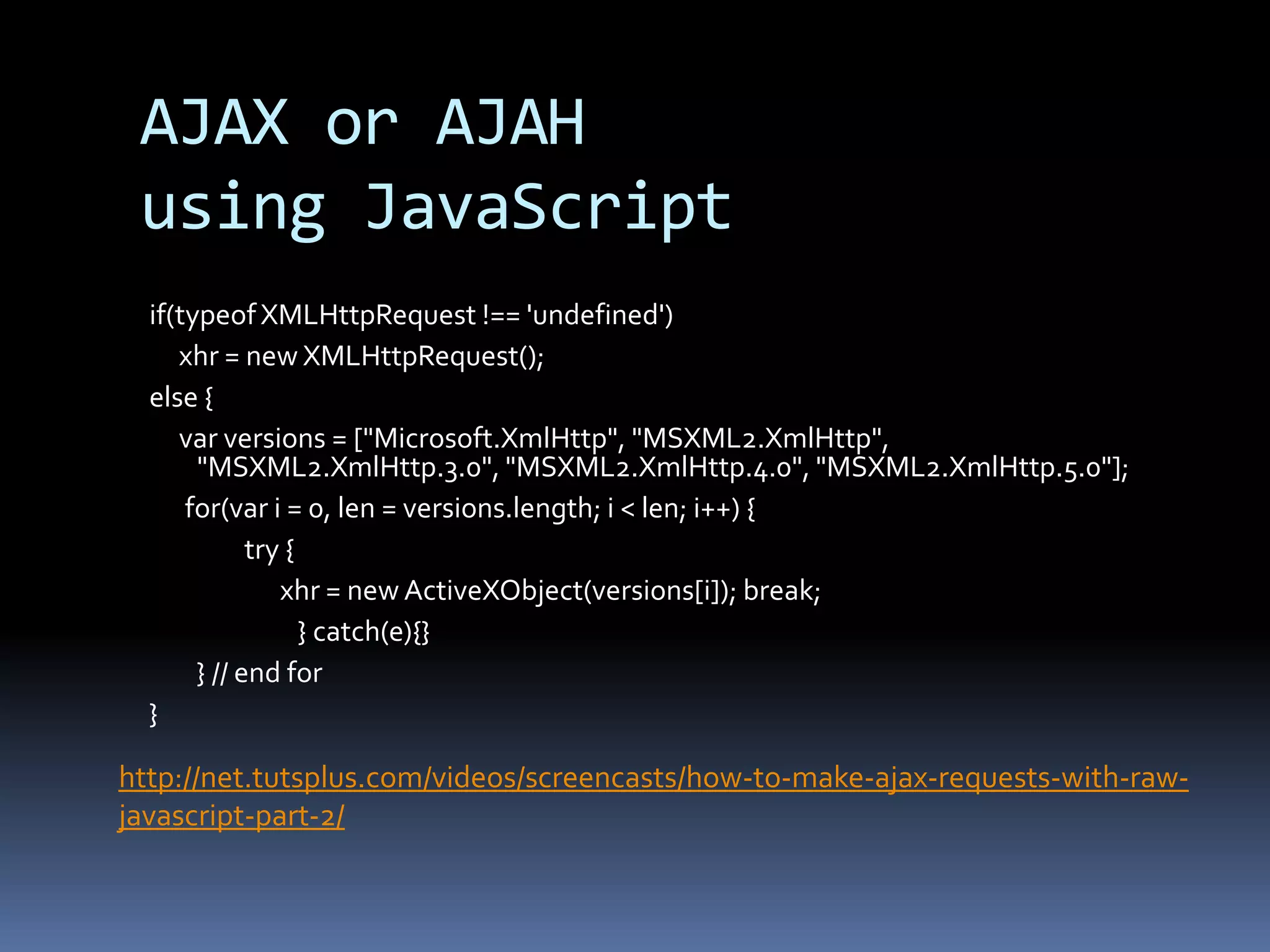 AJAX or AJAH
using JavaScript

if(typeof XMLHttpRequest !== 'undefined')
xhr = new XMLHttpRequest();
else {
var versions = ["Microsoft.XmlHttp", "MSXML2.XmlHttp", "MSXML2.XmlHttp.3.0", "MSXML2.XmlHttp.4.0", "MSXML2.XmlHttp.5.0"];
for(var i = 0, len = versions.length; i < len; i++) {
try {
xhr = new ActiveXObject(versions[i]); break;
} catch(e){}
} // end for
}

http://net.tutsplus.com/videos/screencasts/how-to-make-ajax-requests-with-raw-javascript-part-2/